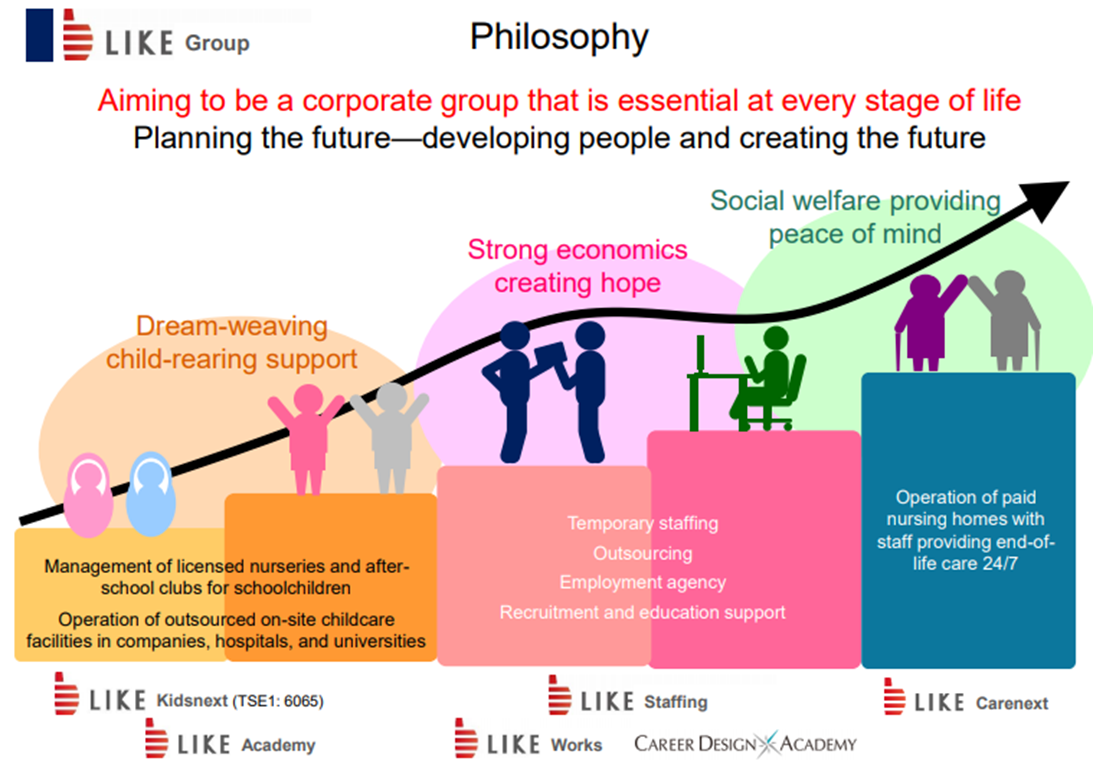 LIKE Group

Philosophy

Aiming to be a corporate group that is essential at every stage of life
Planning the future—developing people and creating the future

Dream-weaving child-rearing support

Strong economics creating hope

Social welfare providing peace of mind

Management of licensed nurseries and after-school clubs for schoolchildren
Operation of outsourced on-site childcare facilities in companies, hospitals, and universities

Temporary staffing
Outsourcing
Employment agency
Recruitment and education support

Operation of paid nursing homes with staff providing end-of-life care 24/7

LIKE Kidsnext (TSE1: 6065)
LIKE Academy
LIKE Staffing
LIKE Works
CAREER DESIGN ACADEMY
LIKE Carenext